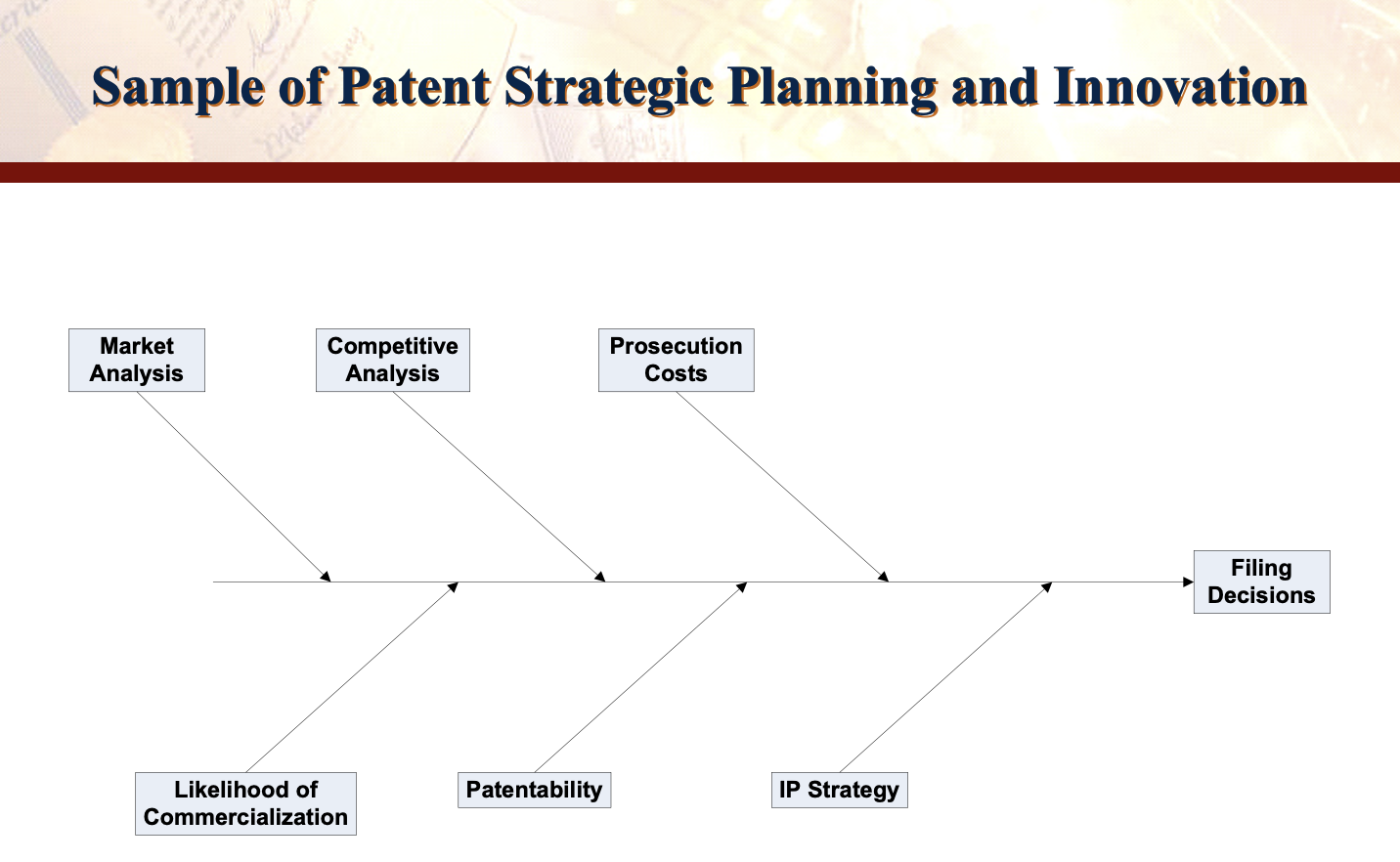 Sample of Patent Strategic Planning and Innovation

Market Analysis

Competitive Analysis

Prosecution Costs

Filing Decisions

Likelihood of Commercialization

Patentability

IP Strategy